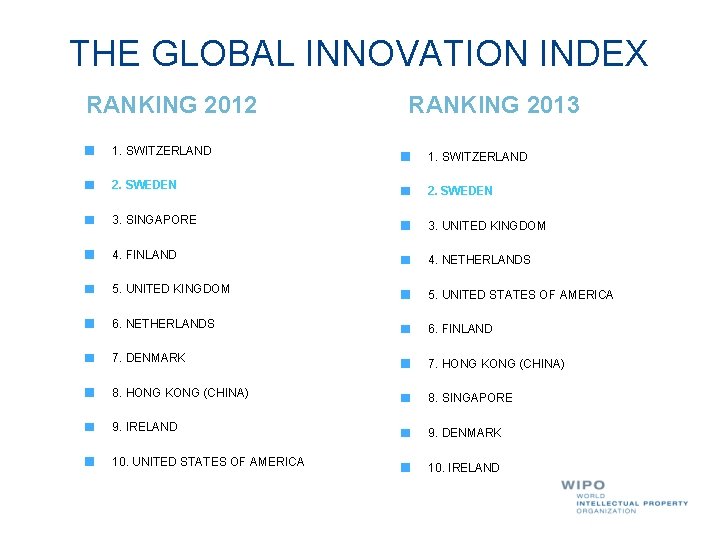 THE GLOBAL INNOVATION INDEX

RANKING 2012

1. SWITZERLAND
2. SWEDEN
3. SINGAPORE
4. FINLAND
5. UNITED KINGDOM
6. NETHERLANDS
7. DENMARK
8. HONG KONG (CHINA)
9. IRELAND
10. UNITED STATES OF AMERICA

RANKING 2013

1. SWITZERLAND
2. SWEDEN
3. UNITED KINGDOM
4. NETHERLANDS
5. UNITED STATES OF AMERICA
6. FINLAND
7. HONG KONG (CHINA)
8. SINGAPORE
9. DENMARK
10. IRELAND

WIPO
WORLD
INTELLECTUAL PROPERTY
ORGANIZATION